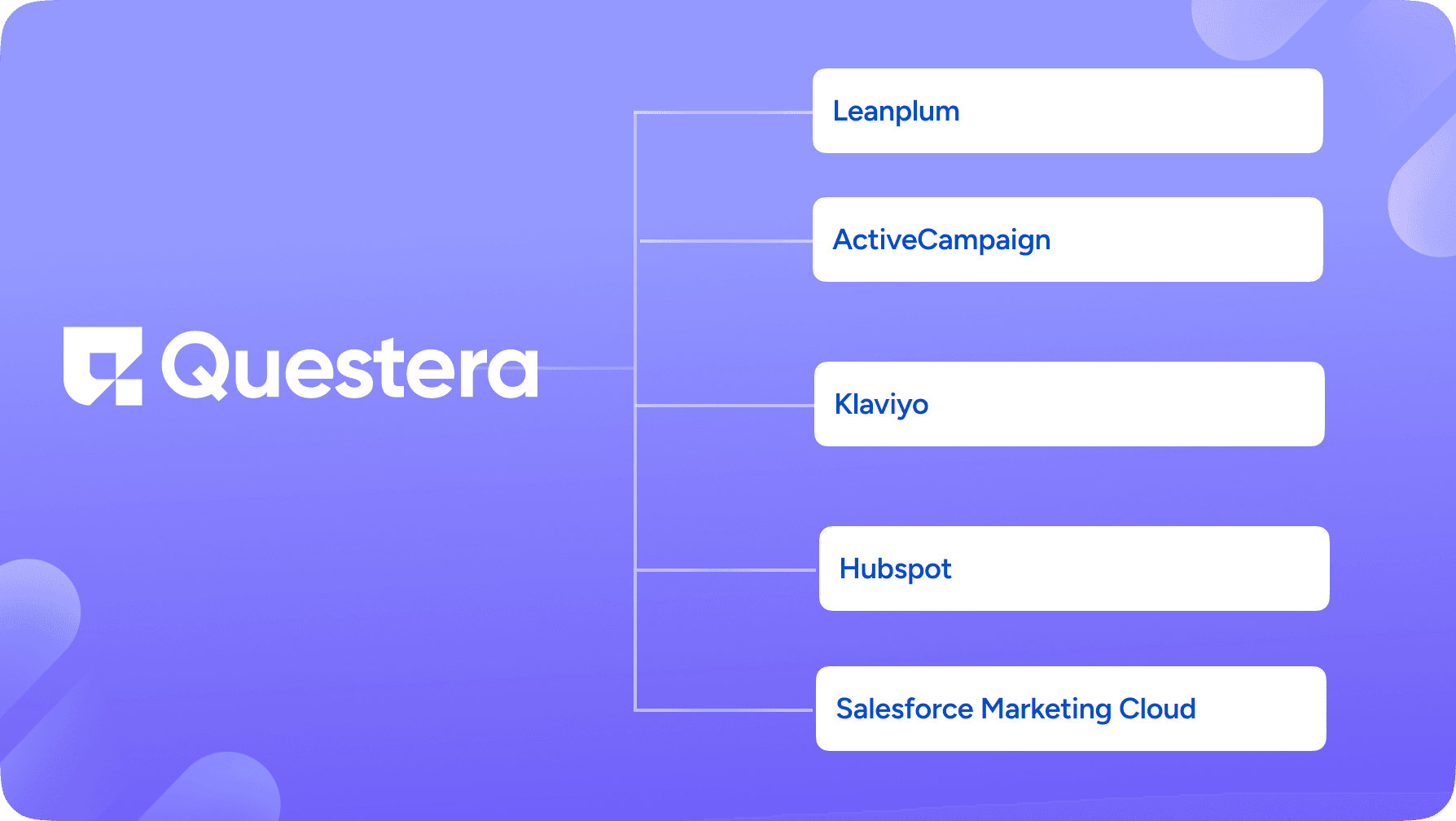 Questera

Leanplum

ActiveCampaign

Klaviyo

Hubspot

Salesforce Marketing Cloud